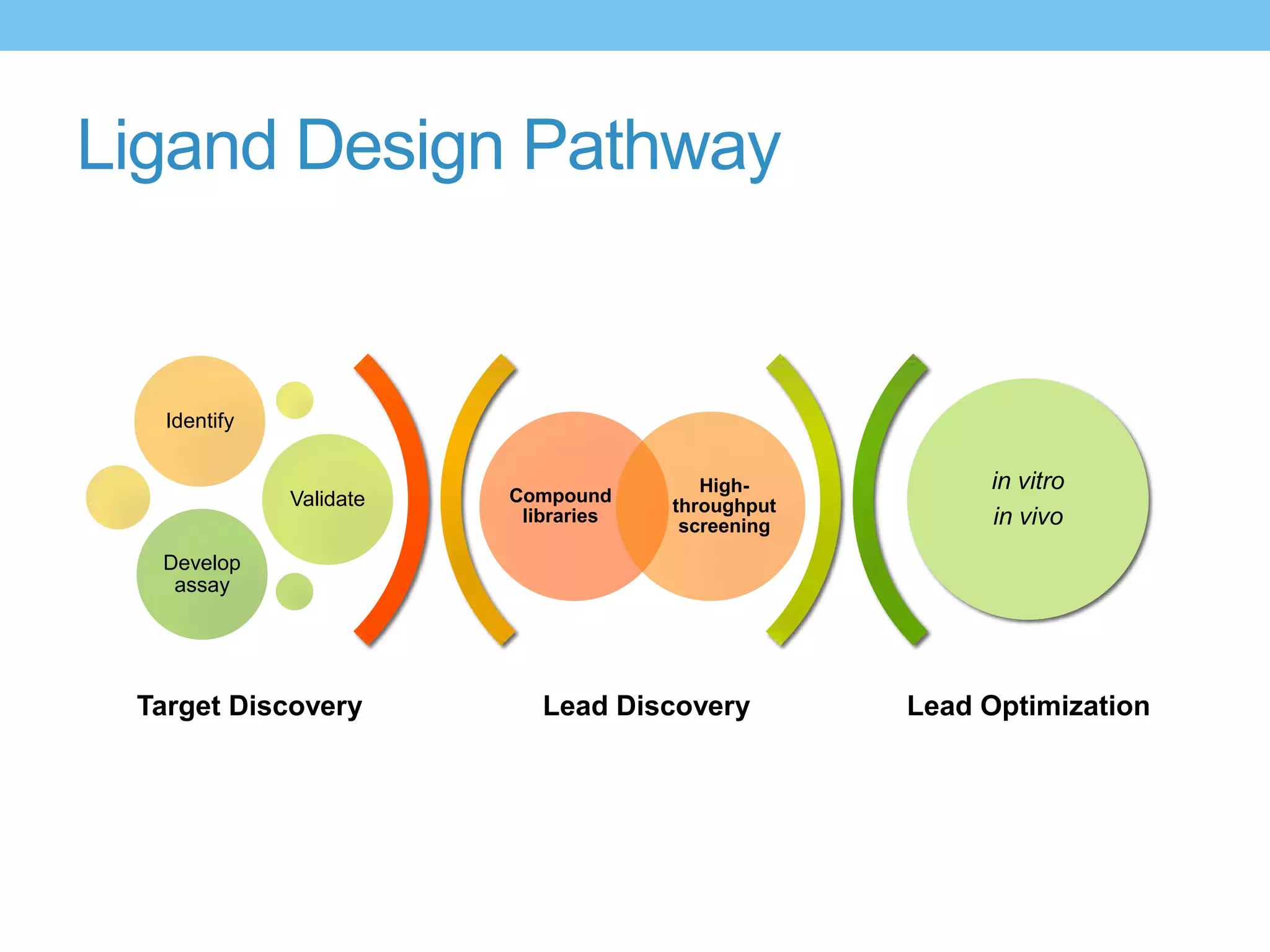 Ligand Design Pathway

Identify

Validate

Develop assay

Compound libraries

High-throughput screening

in vitro

in vivo

Target Discovery

Lead Discovery

Lead Optimization